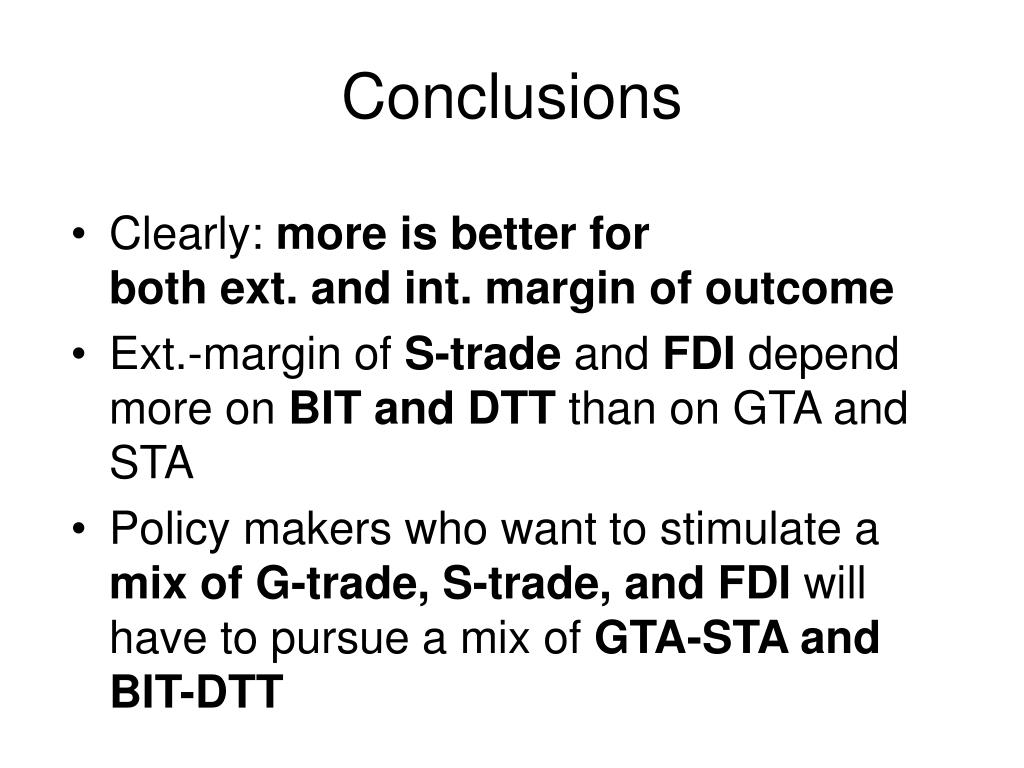 Conclusions

• Clearly: more is better for both ext. and int. margin of outcome

• Ext.-margin of S-trade and FDI depend more on BIT and DTT than on GTA and STA

• Policy makers who want to stimulate a mix of G-trade, S-trade, and FDI will have to pursue a mix of GTA-STA and BIT-DTT